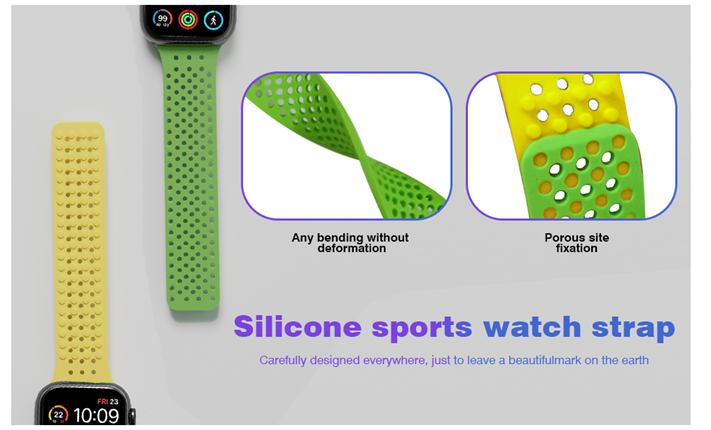 99

Any bending without deformation

Porous site fixation

Silicone sports watch strap

Carefully designed everywhere, just to leave a beautifulmark on the earth

FRI 23
22
10:09